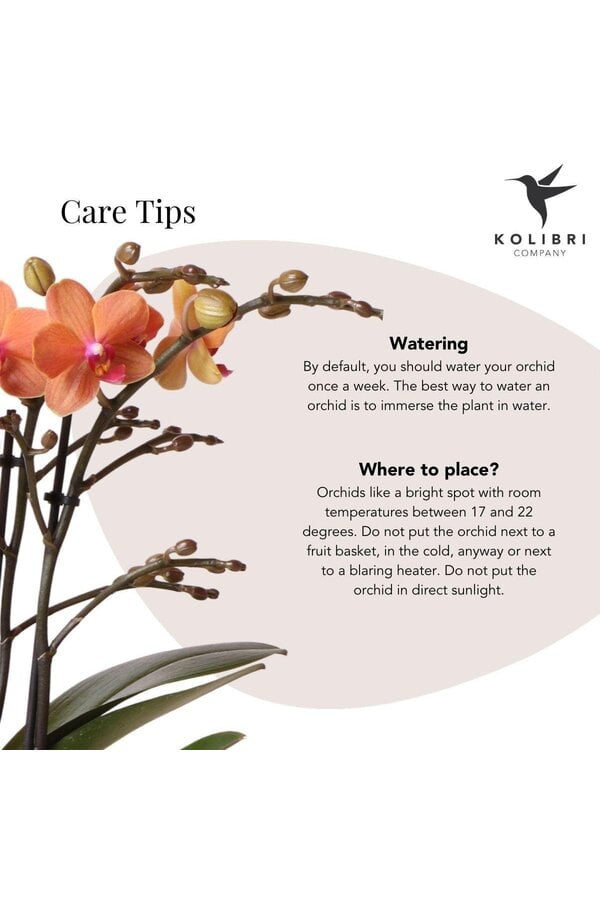 Care Tips

KOLIBRI
COMPANY

Watering
By default, you should water your orchid once a week. The best way to water an orchid is to immerse the plant in water.

Where to place?
Orchids like a bright spot with room temperatures between 17 and 22 degrees. Do not put the orchid next to a fruit basket, in the cold, anyway or next to a blaring heater. Do not put the orchid in direct sunlight.